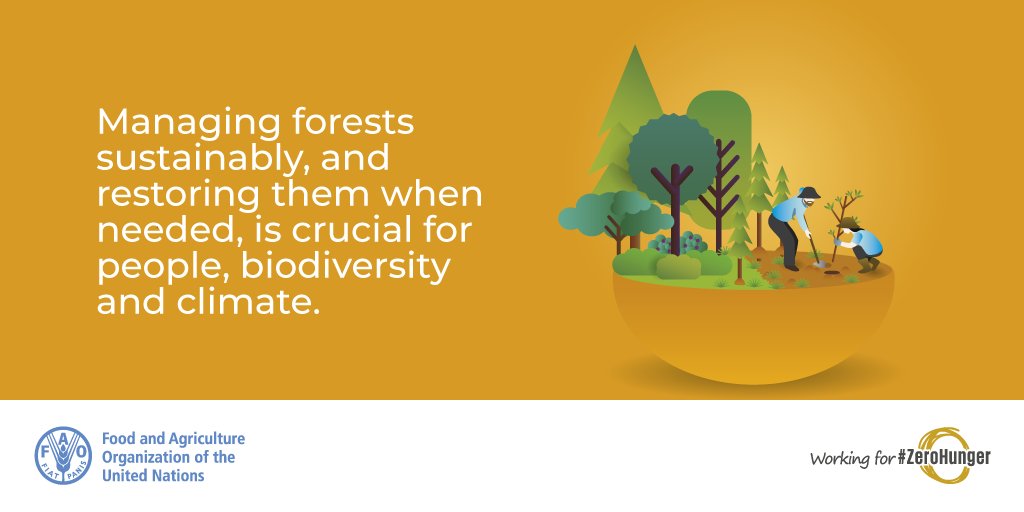 Managing forests sustainably, and restoring them when needed, is crucial for people, biodiversity and climate.

FAO
FIAT PANIS

Food and Agriculture Organization of the United Nations

Working for #ZeroHunger